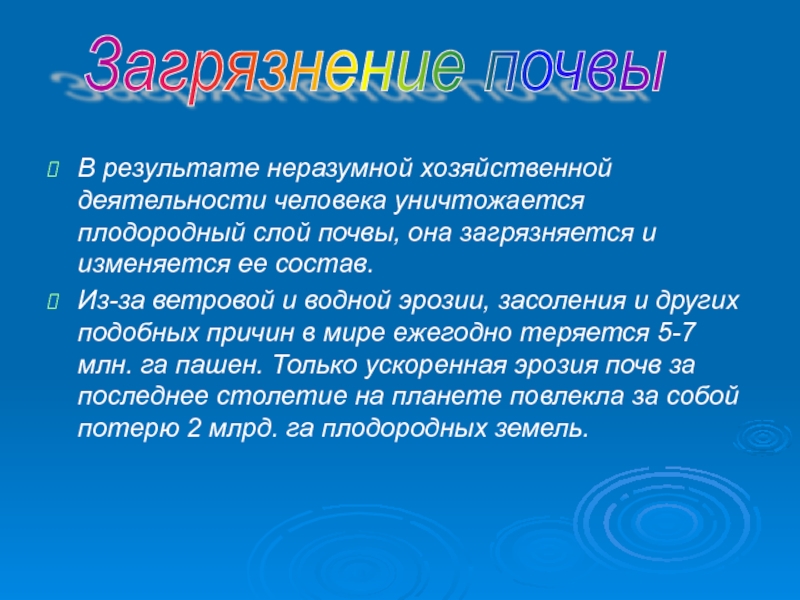 Загрязнение почвы

В результате неразумной хозяйственной деятельности человека уничтожается плодородный слой почвы, она загрязняется и изменяется ее состав.

Из-за ветровой и водной эрозии, засоления и других подобных причин в мире ежегодно теряется 5-7 млн. га пашен. Только ускоренная эрозия почв за последнее столетие на планете повлекла за собой потерю 2 млрд. га плодородных земель.